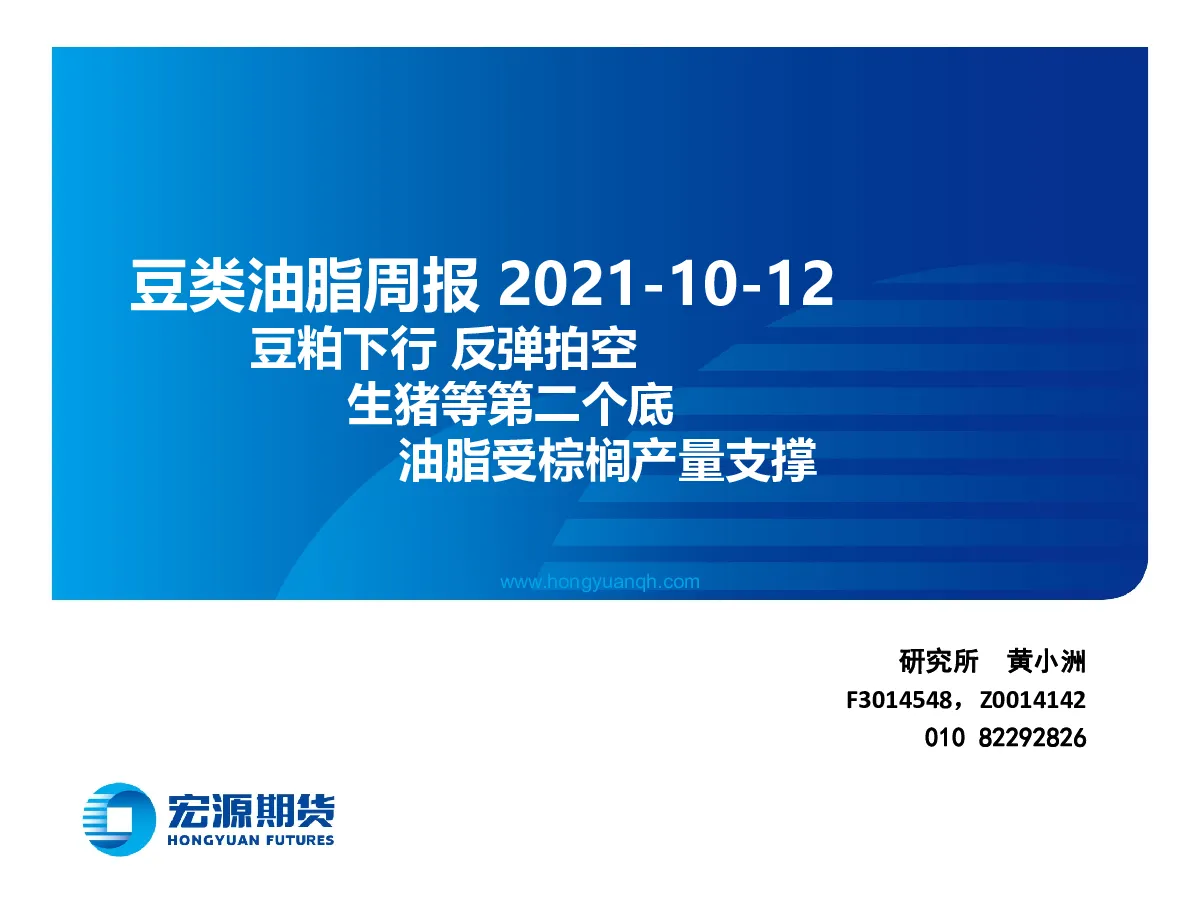 豆类油脂周报 2021-10-12

豆粕下行 反弹拍空

生猪等第二个底

油脂受棕榈产量支撑

www.hongyuanqh.com

研究所 黄小洲

F3014548，Z0014142

010 82292826

宏源期货
HONGYUAN FUTURES